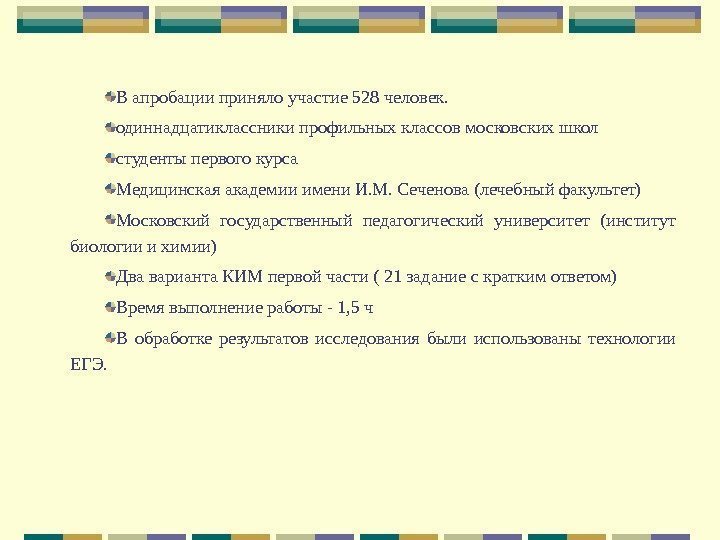 В апробации приняло участие 528 человек.

одиннадцатиклассники профильных классов московских школ

студенты первого курса

Медицинская академии имени И.М. Сеченова (лечебный факультет)

Московский государственный педагогический университет (институт биологии и химии)

Два варианта КИМ первой части ( 21 задание с кратким ответом)

Время выполнение работы - 1,5 ч

В обработке результатов исследования были использованы технологии ЕГЭ.